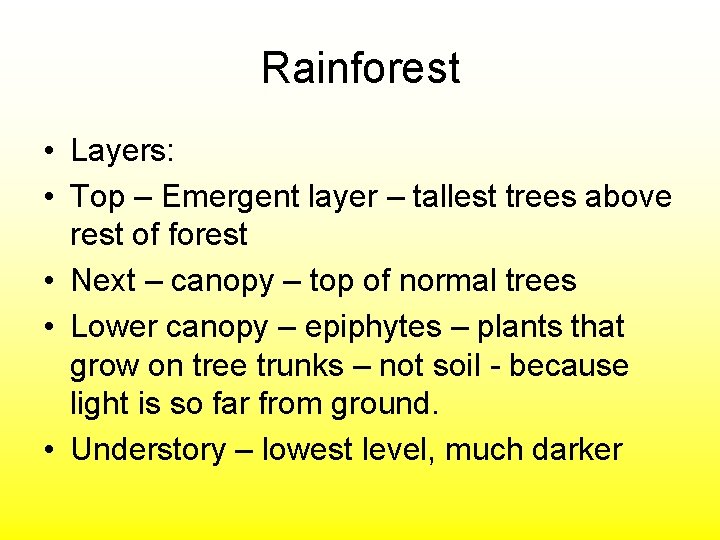 Rainforest

• Layers:
• Top – Emergent layer – tallest trees above rest of forest
• Next – canopy – top of normal trees
• Lower canopy – epiphytes – plants that grow on tree trunks – not soil - because light is so far from ground.
• Understory – lowest level, much darker